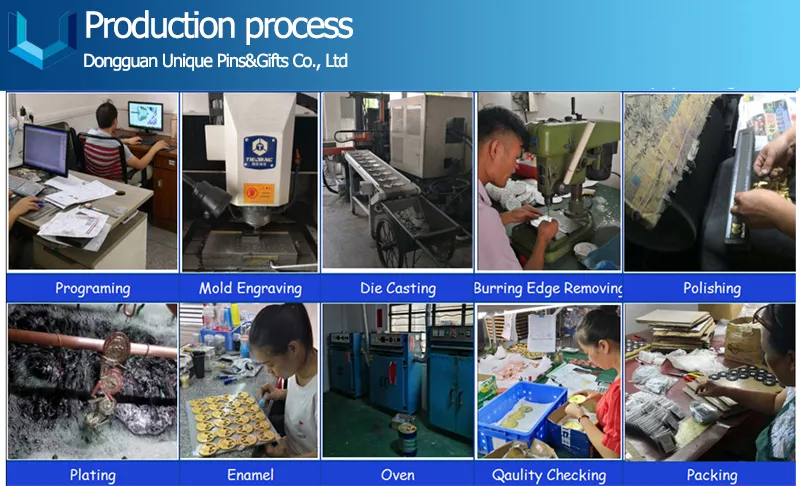 Production process
Dongguan Unique Pins&Gifts Co., Ltd

Programing
Mold Engraving
Die Casting
Burring Edge Removing
Polishing

Plating
Enamel
Oven
Qaulity Checking
Packing